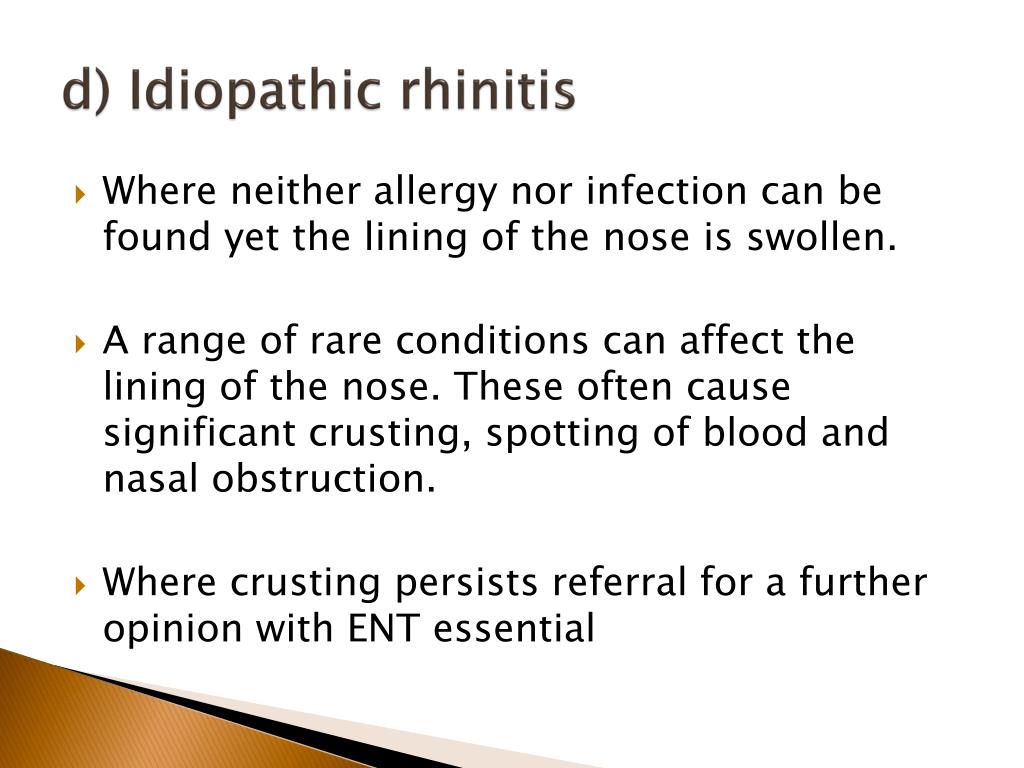 d) Idiopathic rhinitis

Where neither allergy nor infection can be found yet the lining of the nose is swollen.

A range of rare conditions can affect the lining of the nose. These often cause significant crusting, spotting of blood and nasal obstruction.

Where crusting persists referral for a further opinion with ENT essential